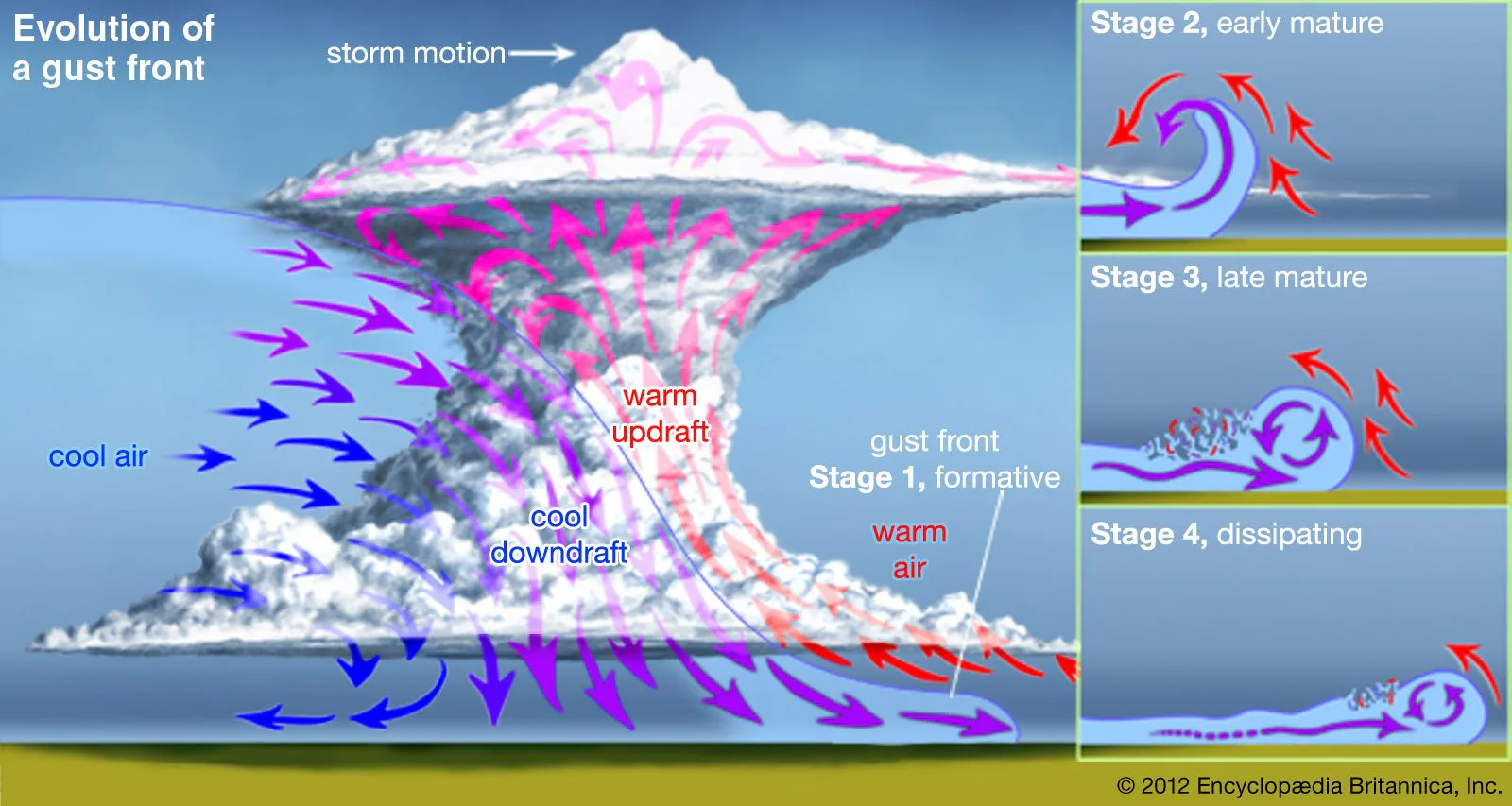 Evolution of a gust front

storm motion

cool air

warm updraft

cool downdraft

gust front

Stage 1, formative

warm air

Stage 2, early mature

Stage 3, late mature

Stage 4, dissipating

© 2012 Encyclopædia Britannica, Inc.